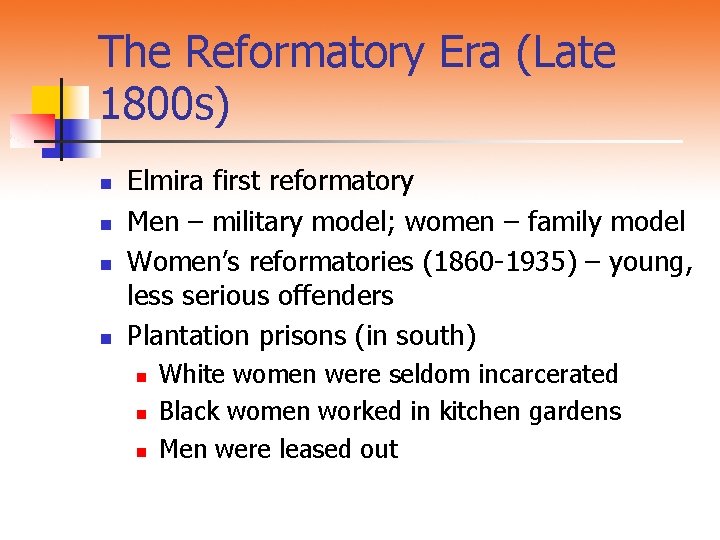 The Reformatory Era (Late 1800s)

- Elmira first reformatory
- Men – military model; women – family model
- Women's reformatories (1860-1935) – young, less serious offenders
- Plantation prisons (in south)
  - White women were seldom incarcerated
  - Black women worked in kitchen gardens
  - Men were leased out